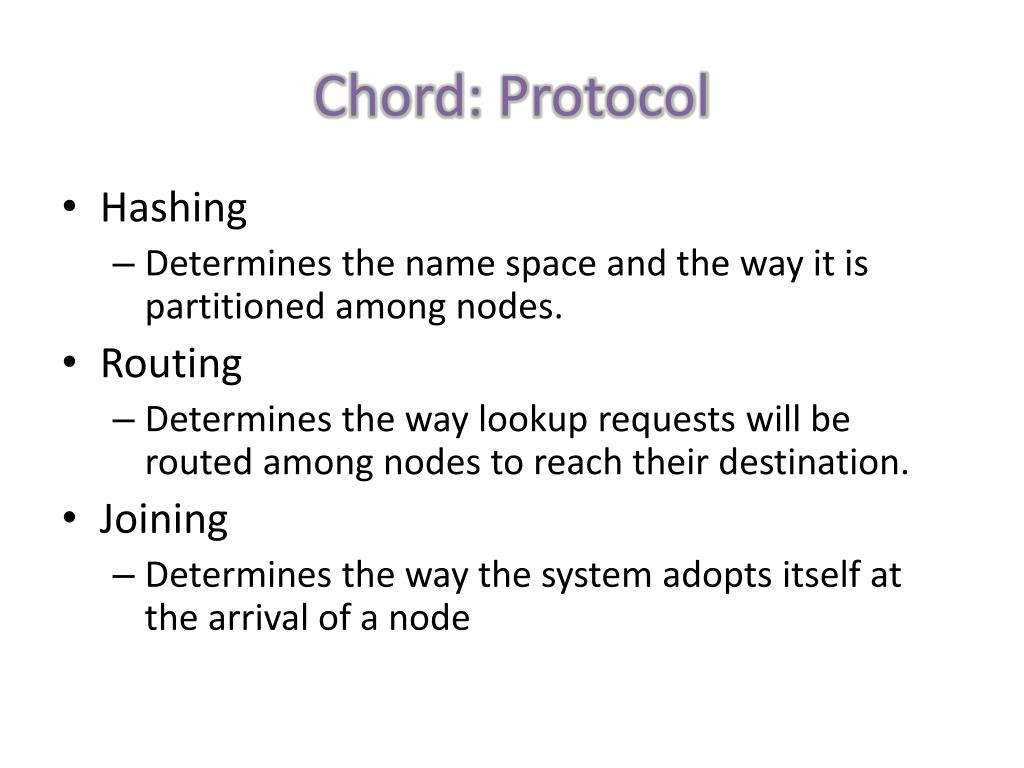 Chord: Protocol

• Hashing
– Determines the name space and the way it is partitioned among nodes.

• Routing
– Determines the way lookup requests will be routed among nodes to reach their destination.

• Joining
– Determines the way the system adopts itself at the arrival of a node